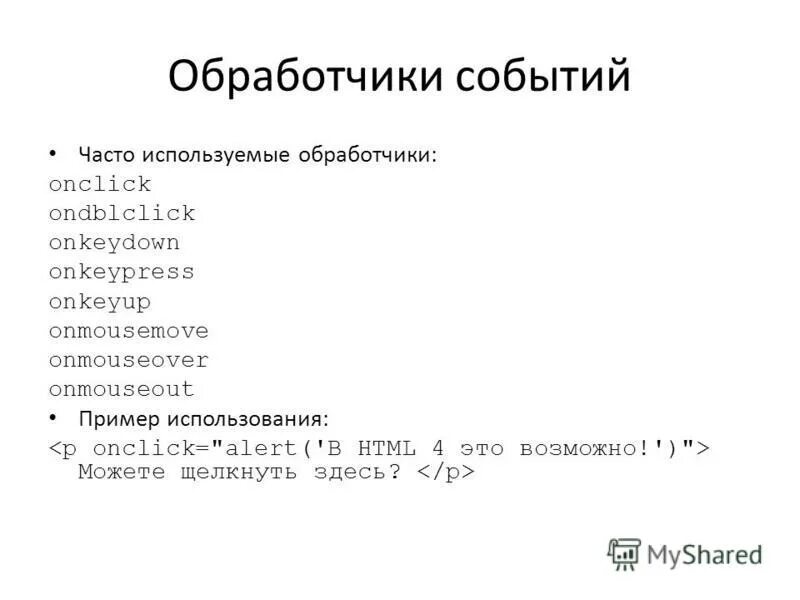 Обработчики событий

• Часто используемые обработчики:

onclick
ondblclick
onkeydown
onkeypress
onkeyup
onmousemove
onmouseover
onmouseout

• Пример использования:

<p onclick="alert('В HTML 4 это возможно!')"> Можете щелкнуть здесь? </p>

MyShared